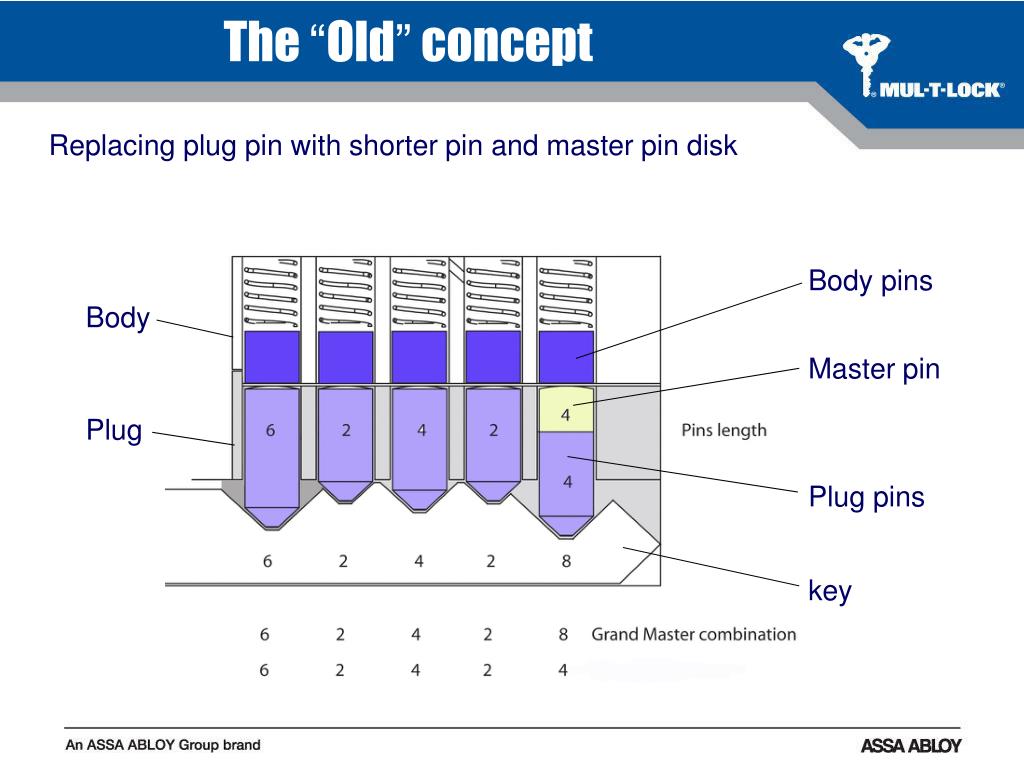 The “Old” concept

MUL-T-LOCK®

Replacing plug pin with shorter pin and master pin disk

Body

Plug

Body pins

Master pin

Plug pins

key

6 2 4 2 4

4

Pins length

6 2 4 2 8

6 2 4 2 8 Grand Master combination

6 2 4 2 4

An ASSA ABLOY Group brand

ASSA ABLOY